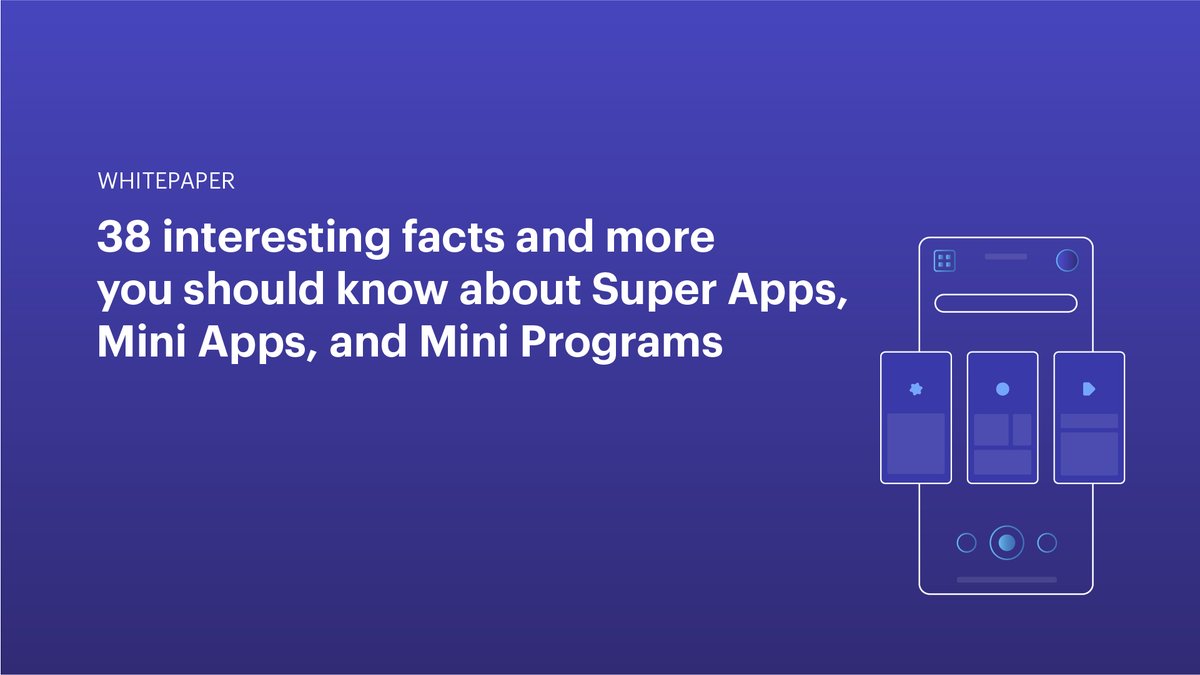 WHITEPAPER

38 interesting facts and more you should know about Super Apps, Mini Apps, and Mini Programs